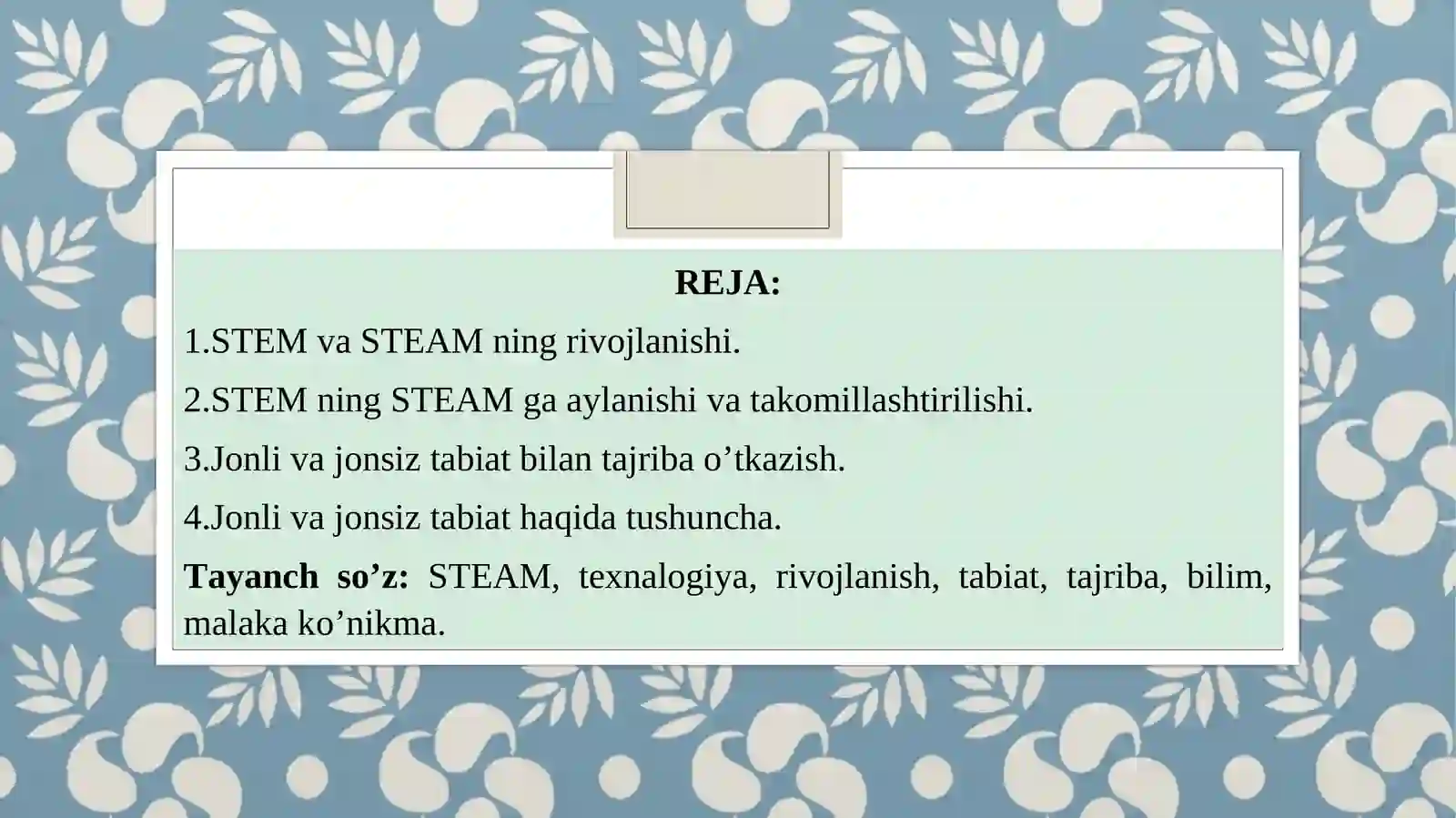 REJA:

1.STEM va STEAM ning rivojlanishi.

2.STEM ning STEAM ga aylanishi va takomillashtirilishi.

3.Jonli va jonsiz tabiat bilan tajriba o’tkazish.

4.Jonli va jonsiz tabiat haqida tushuncha.

Tayanch so’z: STEAM, texnalogiya, rivojlanish, tabiat, tajriba, bilim, malaka ko’nikma.